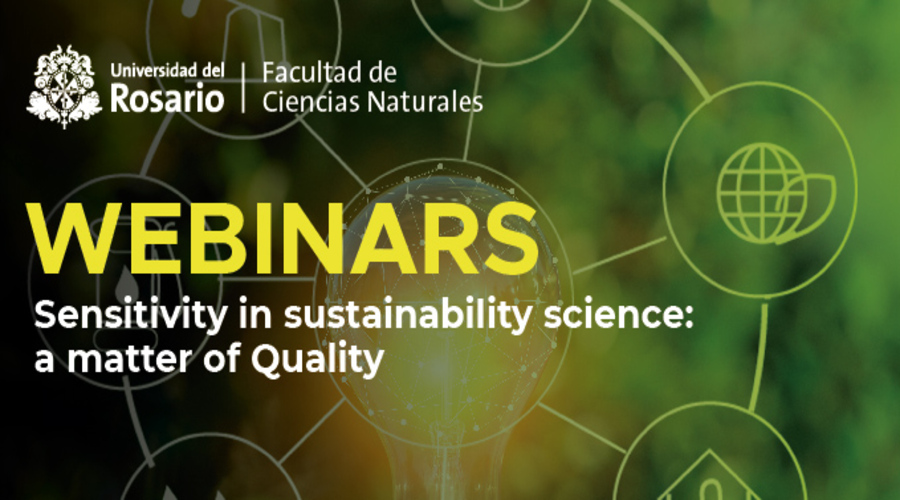 Universidad del Rosario | Facultad de Ciencias Naturales

WEBINARS

Sensitivity in sustainability science: a matter of Quality